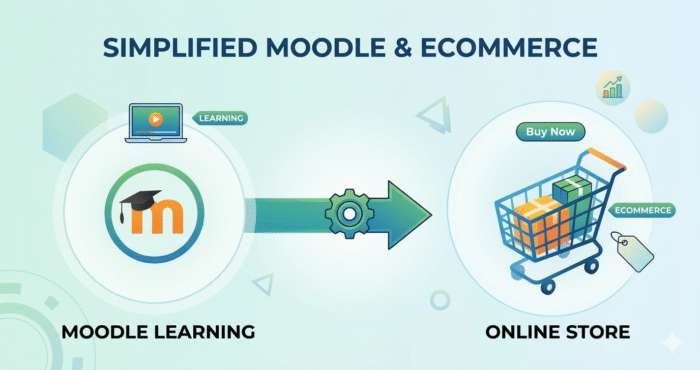 SIMPLIFIED MOODLE & ECOMMERCE

LEARNING

Buy Now

ECOMMERCE

MOODLE LEARNING

ONLINE STORE